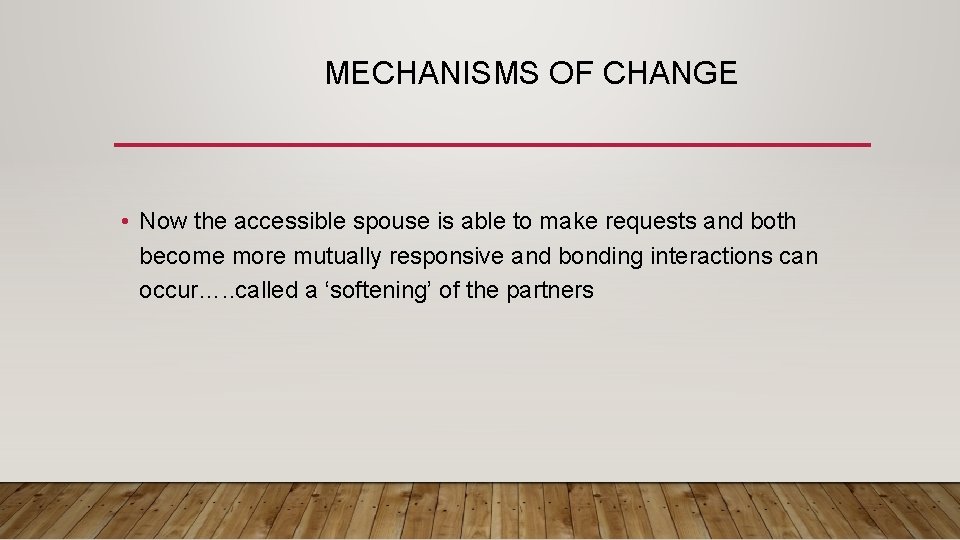 MECHANISMS OF CHANGE

• Now the accessible spouse is able to make requests and both become more mutually responsive and bonding interactions can occur…..called a ‘softening’ of the partners